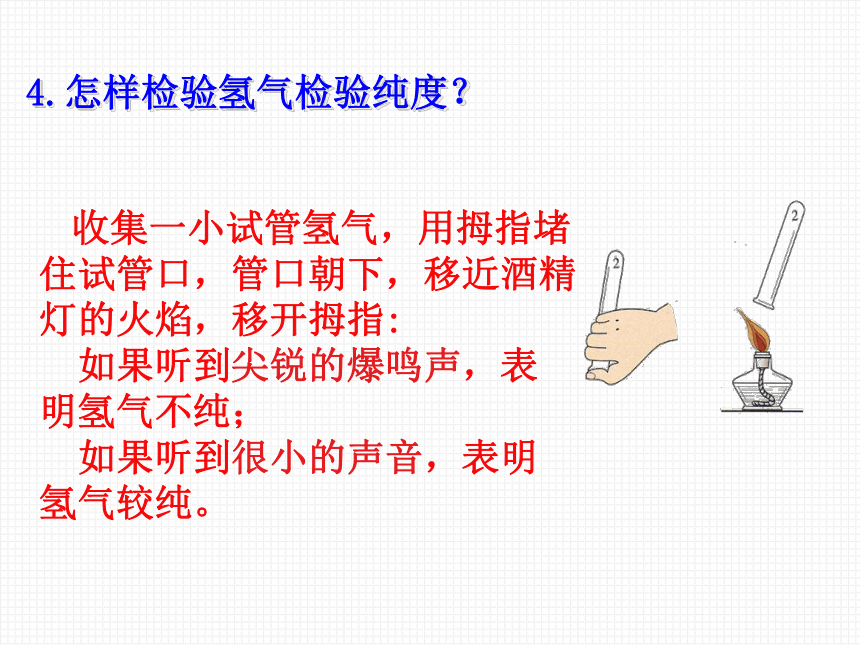 4. 怎样检验氢气检验纯度？

收集一小试管氢气，用拇指堵住试管口，管口朝下，移近酒精灯的火焰，移开拇指：

如果听到尖锐的爆鸣声，表明氢气不纯；

如果听到很小的声音，表明氢气较纯。

2

2